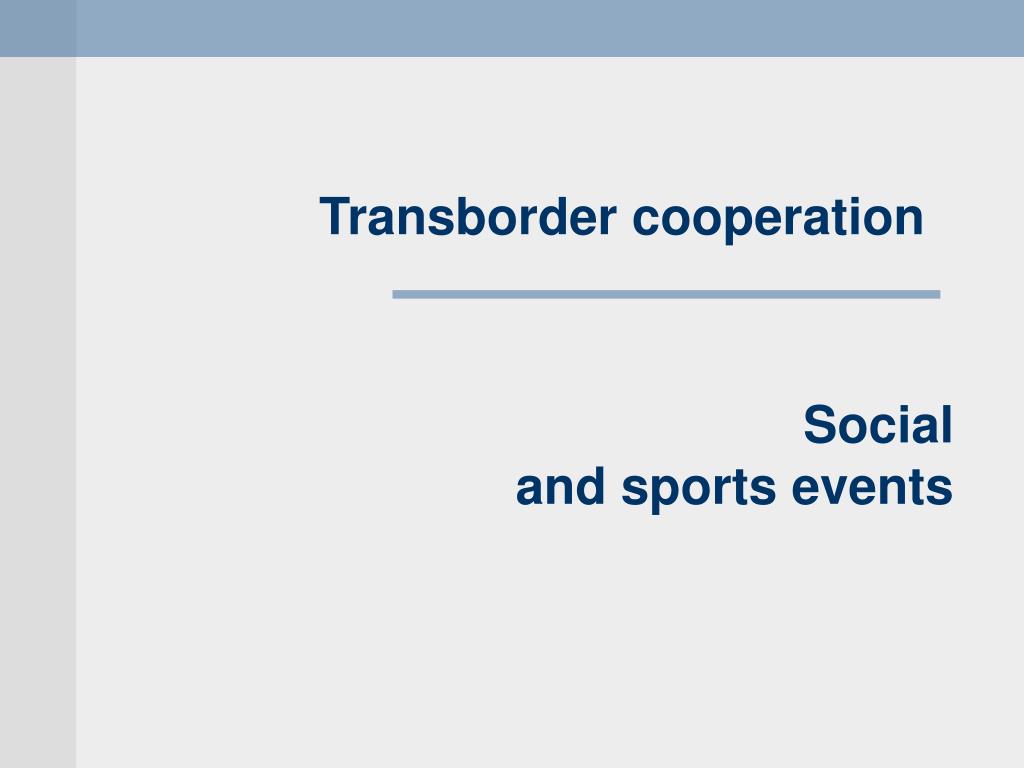 Transborder cooperation

Social
and sports events